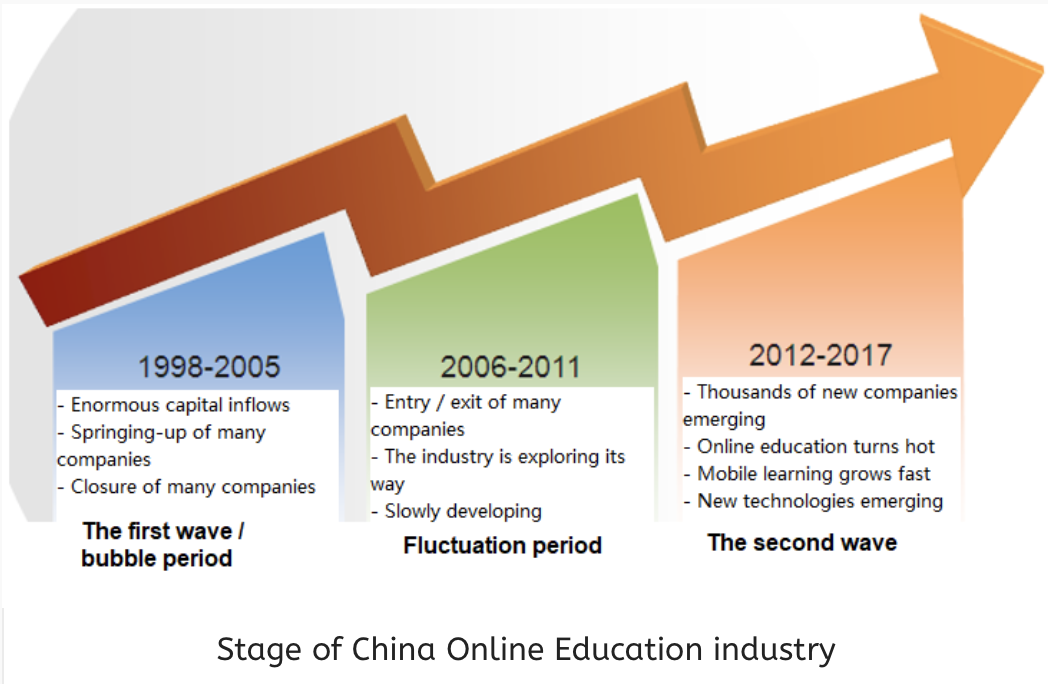 1998-2005

- Enormous capital inflows
- Springing-up of many companies
- Closure of many companies

The first wave / bubble period

2006-2011

- Entry / exit of many companies
- The industry is exploring its way
- Slowly developing

Fluctuation period

2012-2017

- Thousands of new companies emerging
- Online education turns hot
- Mobile learning grows fast
- New technologies emerging

The second wave

Stage of China Online Education industry